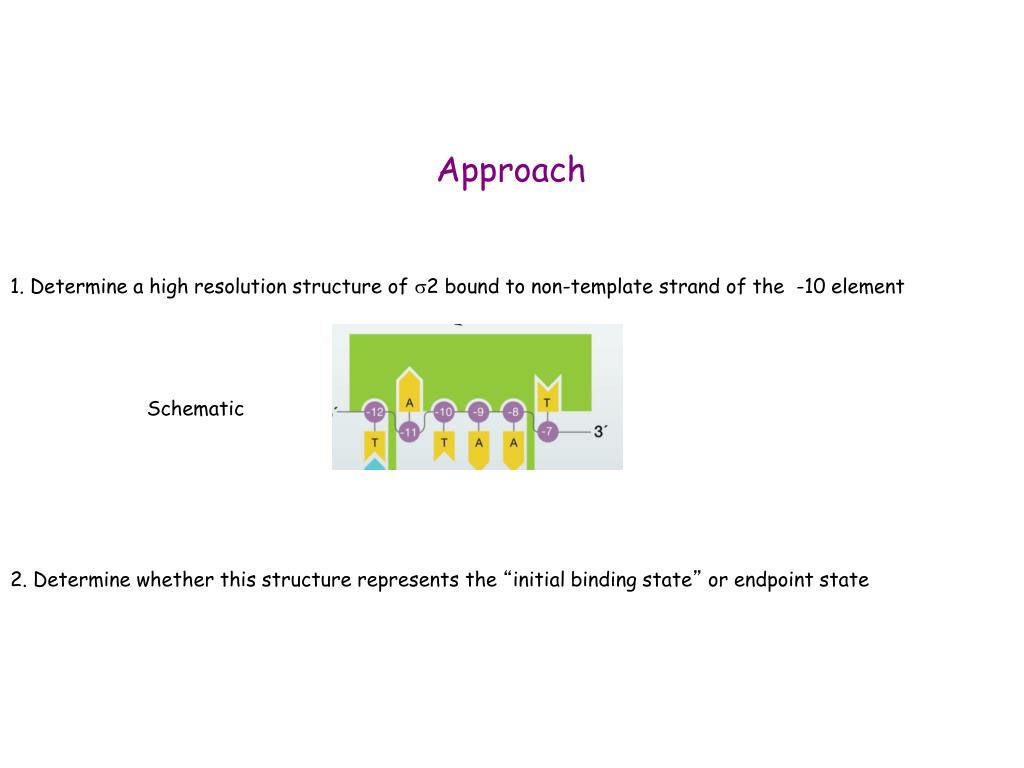 Approach

1. Determine a high resolution structure of $\sigma$2 bound to non-template strand of the -10 element

Schematic

-12 A -10 -9 -8 T
T -11 T A A -7 3´

2. Determine whether this structure represents the “initial binding state” or endpoint state